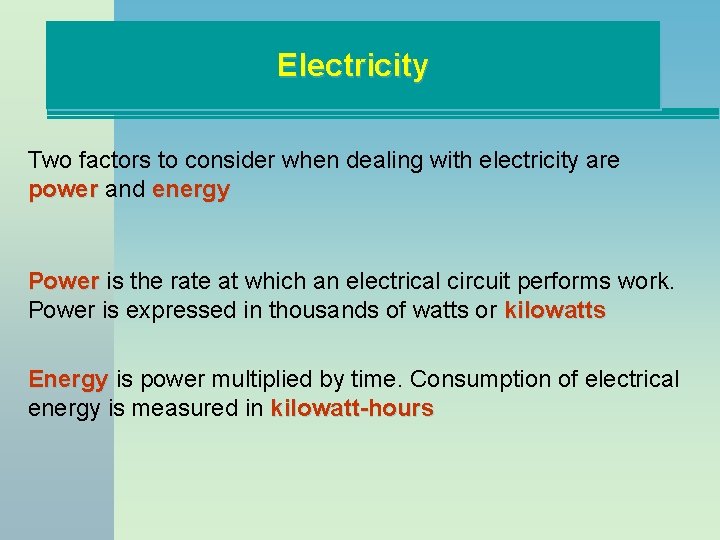 Electricity

Two factors to consider when dealing with electricity are power and energy

Power is the rate at which an electrical circuit performs work. Power is expressed in thousands of watts or kilowatts

Energy is power multiplied by time. Consumption of electrical energy is measured in kilowatt-hours